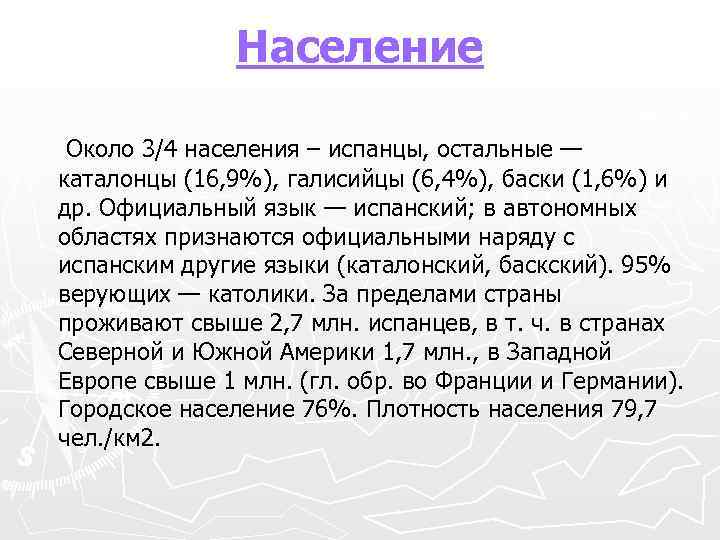 Население

Около 3/4 населения – испанцы, остальные — каталонцы (16,9%), галисийцы (6,4%), баски (1,6%) и др. Официальный язык — испанский; в автономных областях признаются официальными наряду с испанским другие языки (каталонский, баскский). 95% верующих — католики. За пределами страны проживают свыше 2,7 млн. испанцев, в т. ч. в странах Северной и Южной Америки 1,7 млн., в Западной Европе свыше 1 млн. (гл. обр. во Франции и Германии). Городское население 76%. Плотность населения 79,7 чел./км2.